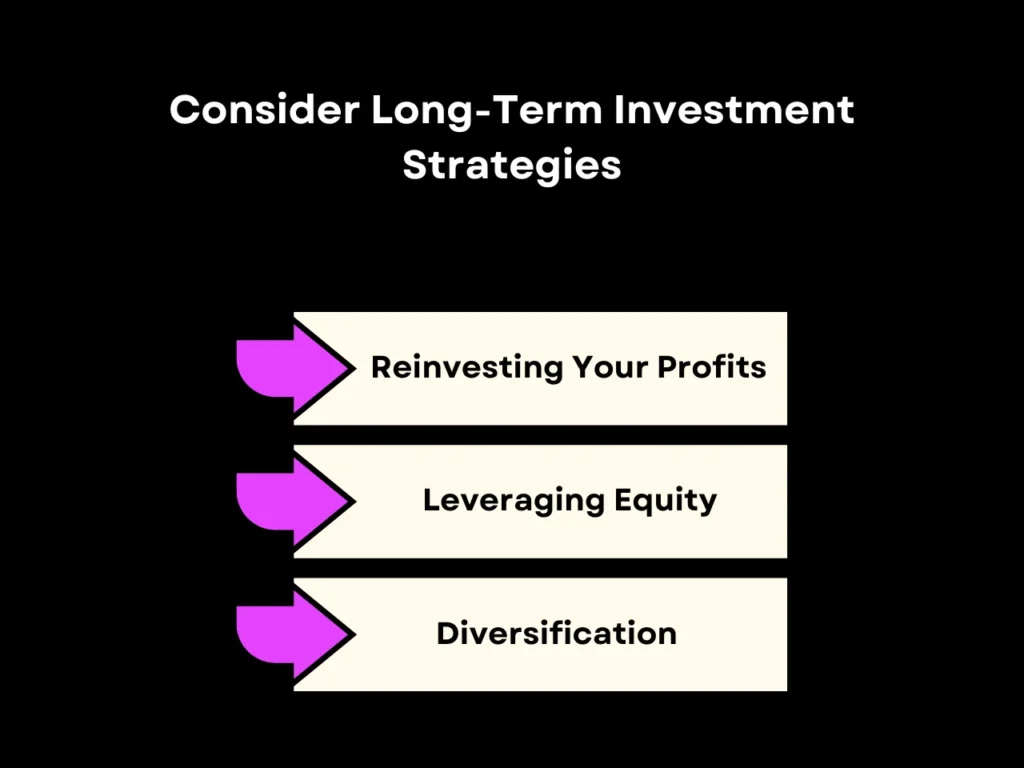 Consider Long-Term Investment Strategies

Reinvesting Your Profits

Leveraging Equity

Diversification